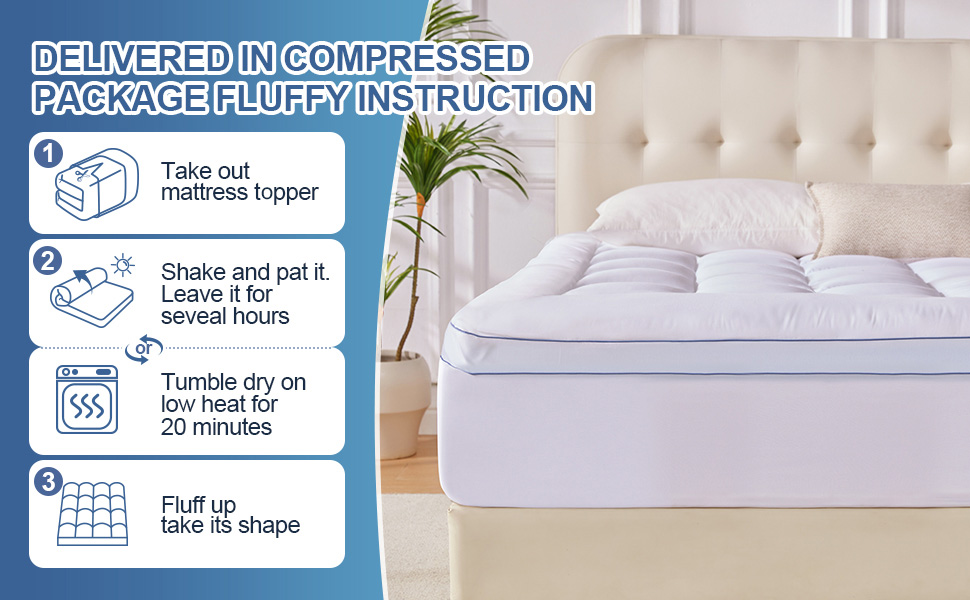 DELIVERED IN COMPRESSED PACKAGE FLUFFY INSTRUCTION

1
Take out mattress topper

2
Shake and pat it. Leave it for seveal hours

or

Tumble dry on low heat for 20 minutes

3
Fluff up take its shape